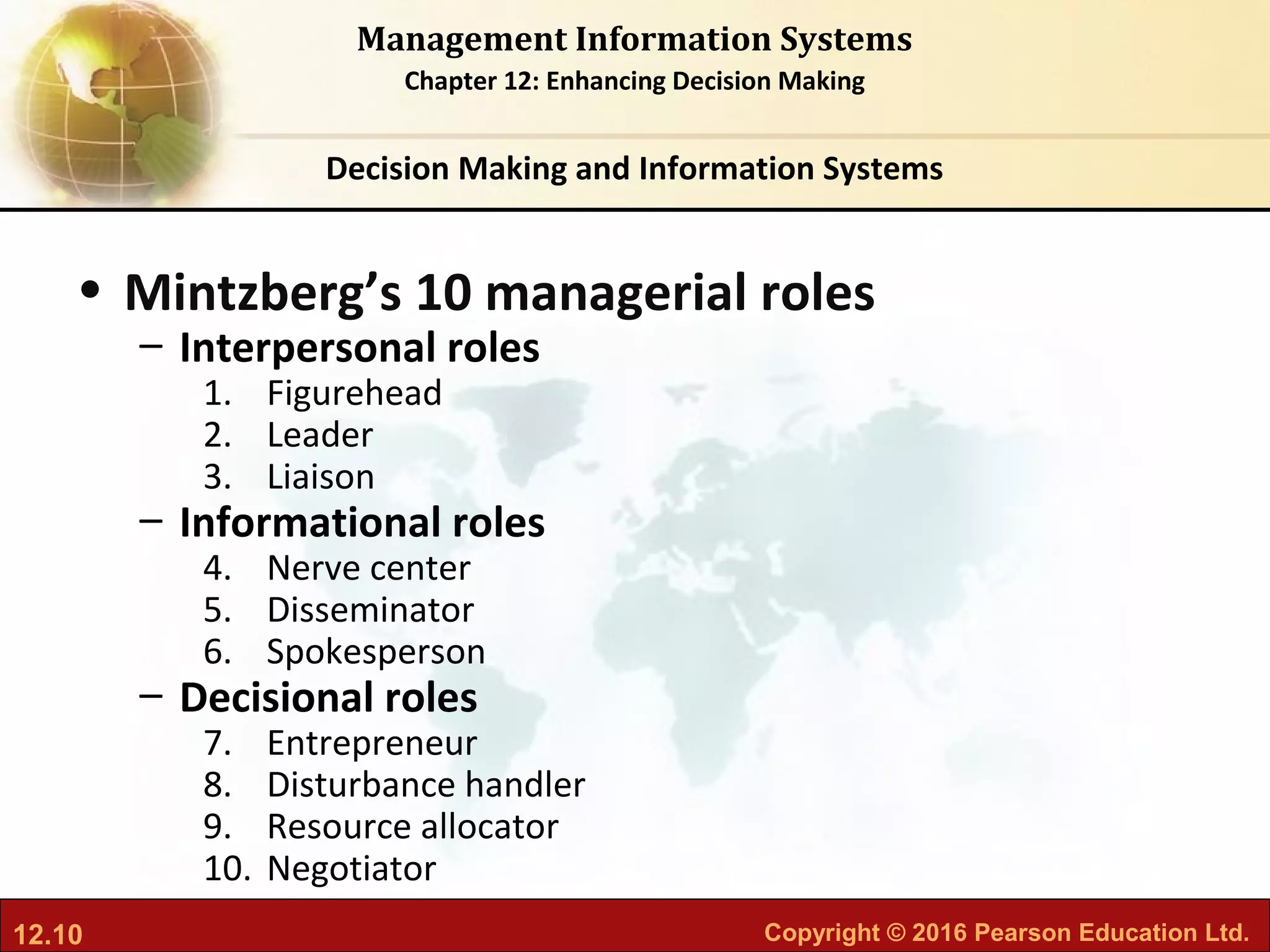 Management Information Systems
Chapter 12: Enhancing Decision Making

Decision Making and Information Systems

• Mintzberg's 10 managerial roles
– Interpersonal roles
1. Figurehead
2. Leader
3. Liaison
– Informational roles
4. Nerve center
5. Disseminator
6. Spokesperson
– Decisional roles
7. Entrepreneur
8. Disturbance handler
9. Resource allocator
10. Negotiator

12.10

Copyright © 2016 Pearson Education Ltd.